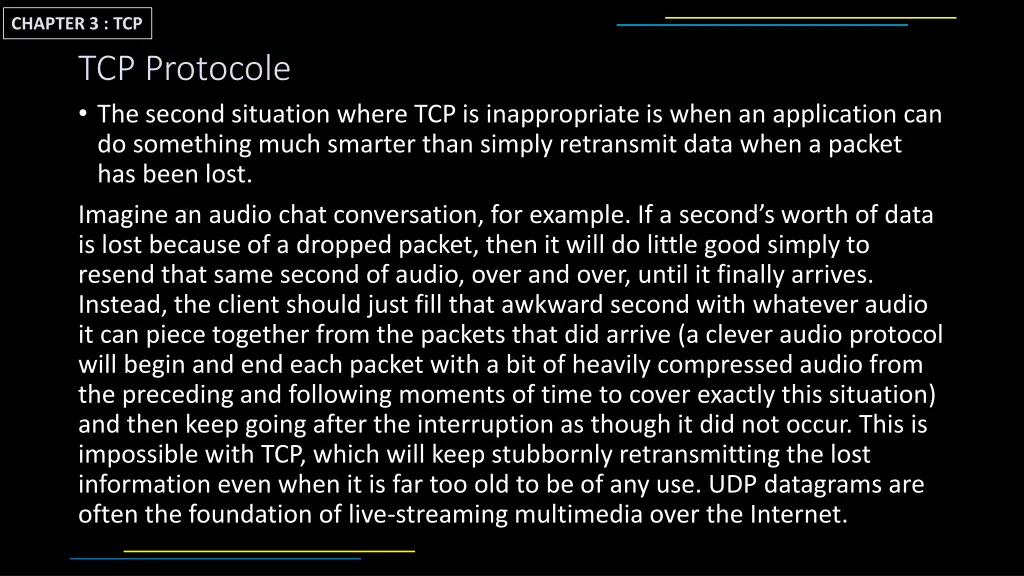 CHAPTER 3 : TCP

TCP Protocole

• The second situation where TCP is inappropriate is when an application can do something much smarter than simply retransmit data when a packet has been lost.

Imagine an audio chat conversation, for example. If a second's worth of data is lost because of a dropped packet, then it will do little good simply to resend that same second of audio, over and over, until it finally arrives. Instead, the client should just fill that awkward second with whatever audio it can piece together from the packets that did arrive (a clever audio protocol will begin and end each packet with a bit of heavily compressed audio from the preceding and following moments of time to cover exactly this situation) and then keep going after the interruption as though it did not occur. This is impossible with TCP, which will keep stubbornly retransmitting the lost information even when it is far too old to be of any use. UDP datagrams are often the foundation of live-streaming multimedia over the Internet.